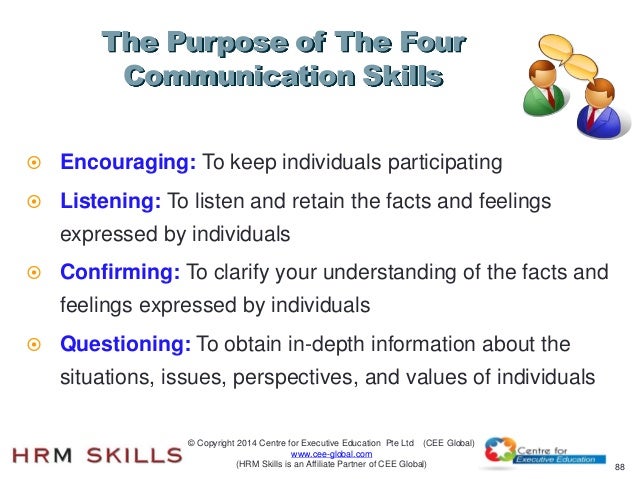 The Purpose of The Four Communication Skills

Encouraging: To keep individuals participating

Listening: To listen and retain the facts and feelings expressed by individuals

Confirming: To clarify your understanding of the facts and feelings expressed by individuals

Questioning: To obtain in-depth information about the situations, issues, perspectives, and values of individuals

HRM SKILLS

© Copyright 2014 Centre for Executive Education Pte Ltd (CEE Global)
www.cee-global.com
(HRM Skills is an Affiliate Partner of CEE Global)

Centre for Executive Education

88